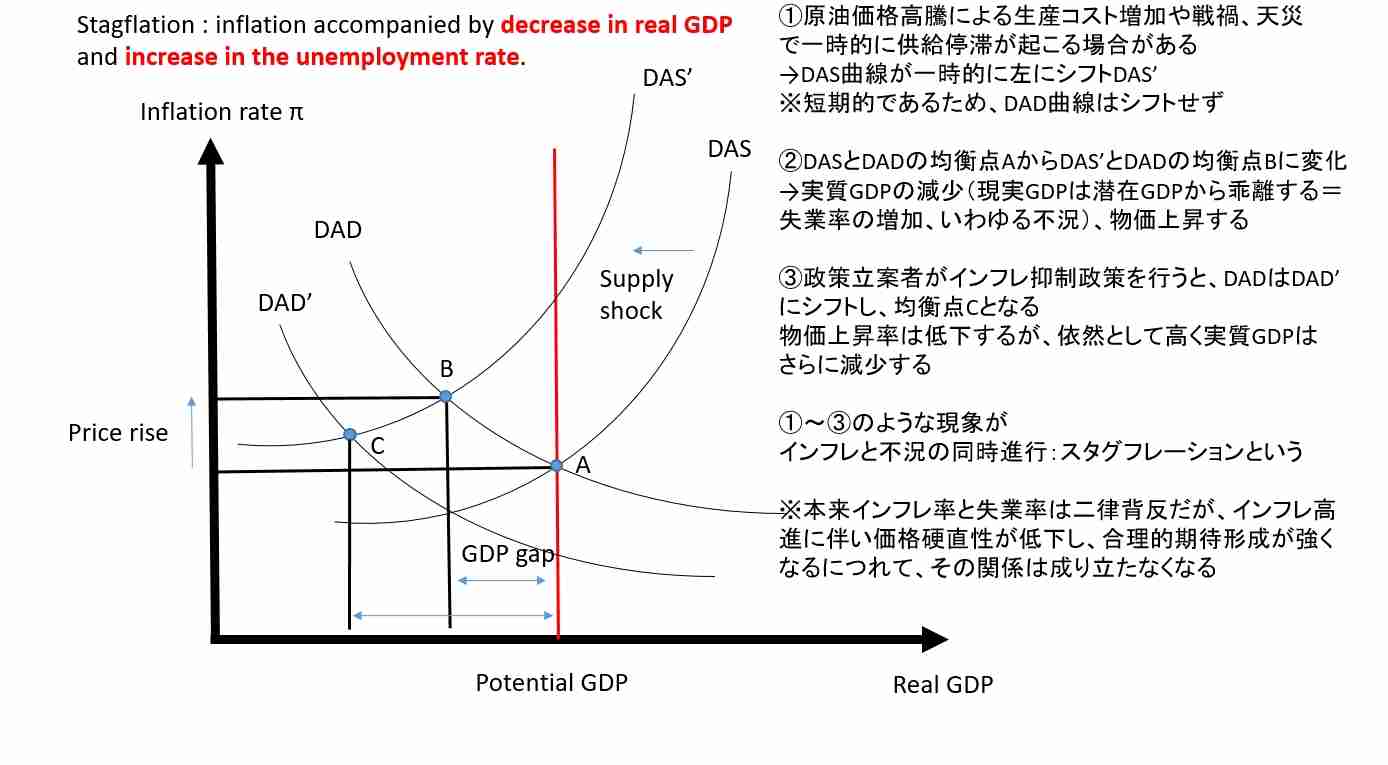 Stagflation : inflation accompanied by decrease in real GDP and increase in the unemployment rate.

Inflation rate π

DAS'

DAS

DAD

DAD'

Supply shock

B

C

A

Price rise

GDP gap

Potential GDP

Real GDP

①原油価格高騰による生産コスト増加や戦禍、天災で一時的に供給停滞が起こる場合がある
→DAS曲線が一時的に左にシフトDAS'
※短期的であるため、DAD曲線はシフトせず

②DASとDADの均衡点AからDAS'とDADの均衡点Bに変化
→実質GDPの減少（現実GDPは潜在GDPから乖離する＝失業率の増加、いわゆる不況）、物価上昇する

③政策立案者がインフレ抑制政策を行うと、DADはDAD'にシフトし、均衡点Cとなる
物価上昇率は低下するが、依然として高く実質GDPはさらに減少する

①～③のような現象が
インフレと不況の同時進行：スタグフレーションという

※本来インフレ率と失業率は二律背反だが、インフレ高進に伴い価格硬直性が低下し、合理的期待形成が強くなるにつれて、その関係は成り立たなくなる